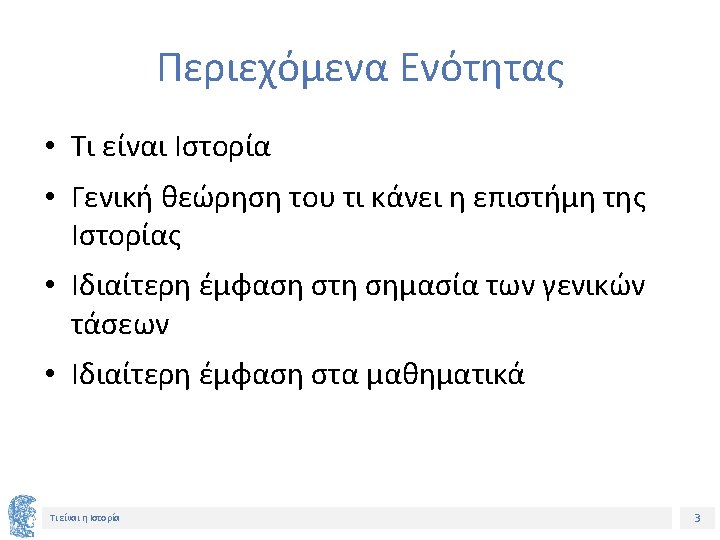 Περιεχόμενα Ενότητας

• Τι είναι Ιστορία

• Γενική θεώρηση του τι κάνει η επιστήμη της Ιστορίας

• Ιδιαίτερη έμφαση στη σημασία των γενικών τάσεων

• Ιδιαίτερη έμφαση στα μαθηματικά

Τι είναι η Ιστορία

3